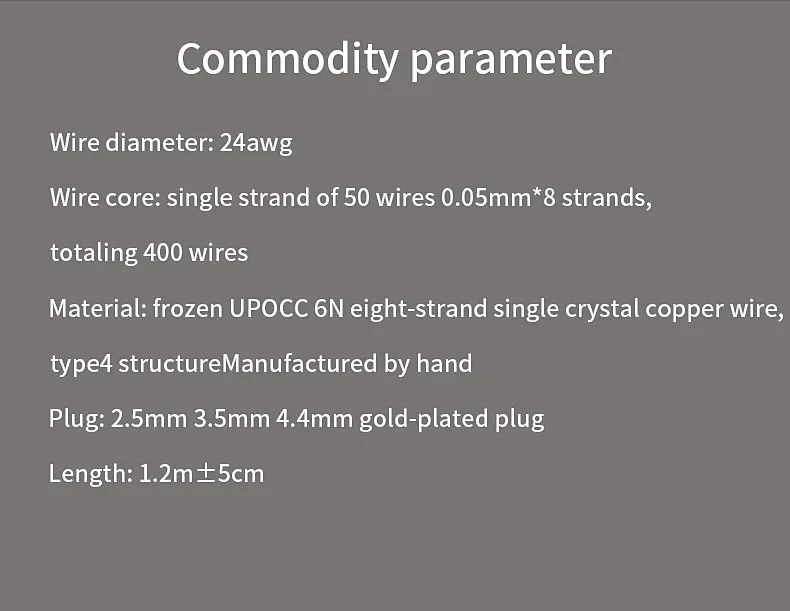 Commodity parameter

Wire diameter: 24awg

Wire core: single strand of 50 wires 0.05mm*8 strands, totaling 400 wires

Material: frozen UPOCC 6N eight-strand single crystal copper wire, type4 structureManufactured by hand

Plug: 2.5mm 3.5mm 4.4mm gold-plated plug

Length: 1.2m±5cm